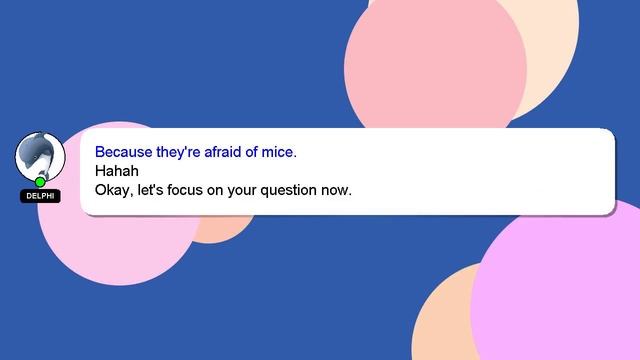 DELPHI

Because they're afraid of mice.
Hahah
Okay, let's focus on your question now.